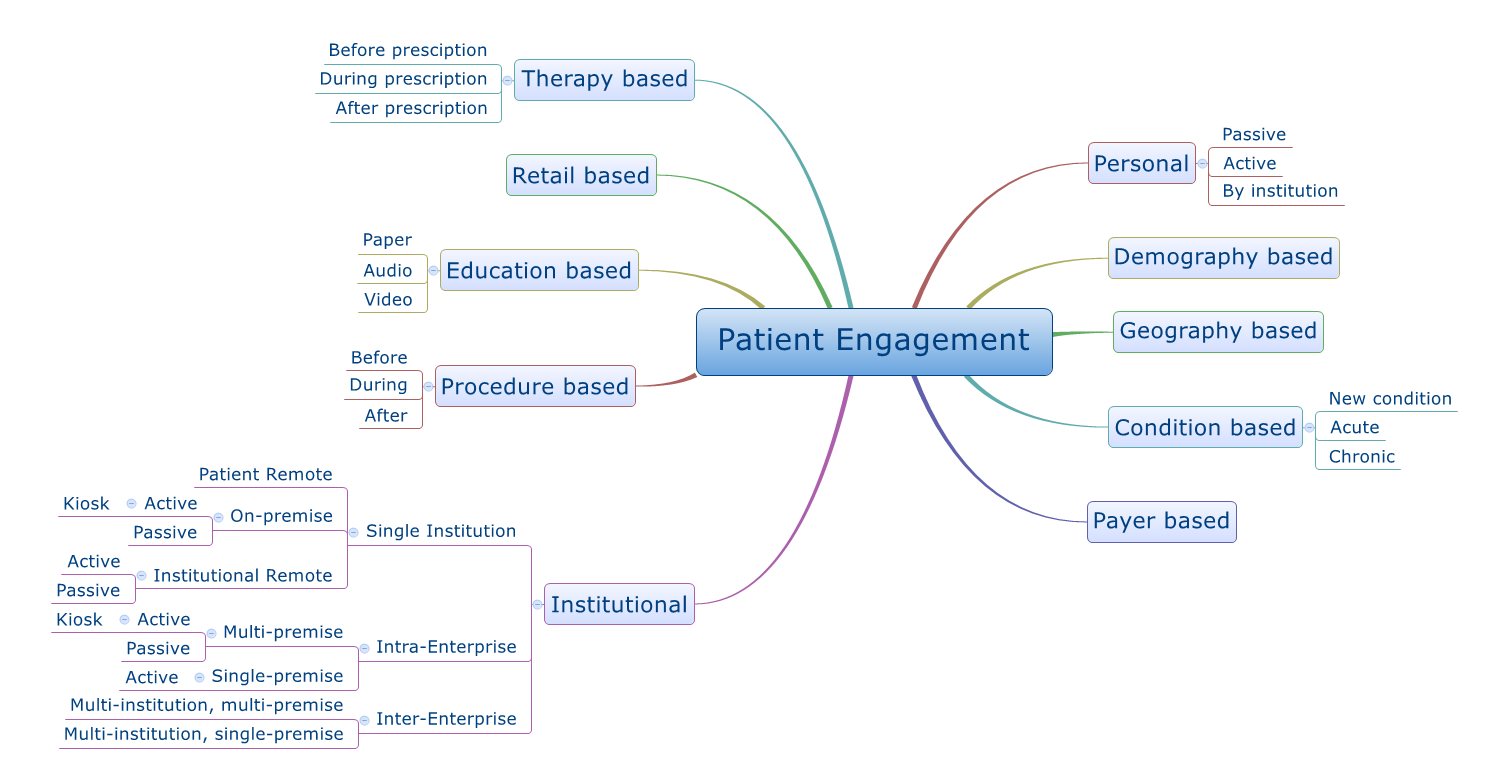 Patient Engagement

Therapy based
Before presciption
During prescription
After prescription

Retail based

Education based
Paper
Audio
Video

Procedure based
Before
During
After

Institutional
Single Institution
Patient Remote
On-premise
Active
Kiosk
Passive
Institutional Remote
Active
Passive
Intra-Enterprise
Multi-premise
Active
Kiosk
Passive
Single-premise
Active
Inter-Enterprise
Multi-institution, multi-premise
Multi-institution, single-premise

Personal
Passive
Active
By institution

Demography based

Geography based

Condition based
New condition
Acute
Chronic

Payer based